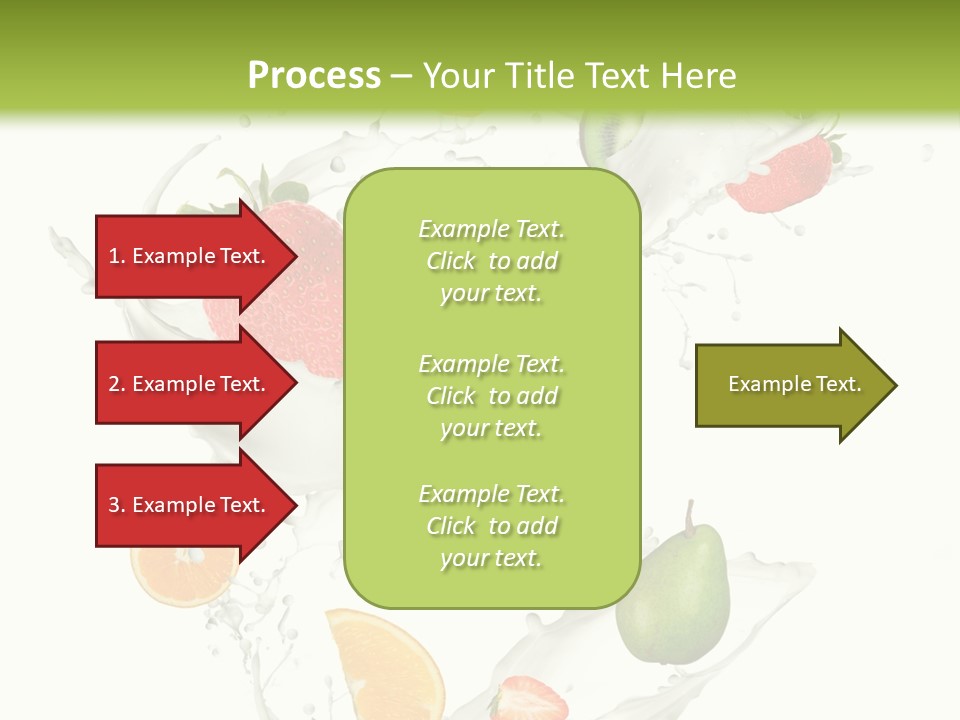 Process – Your Title Text Here

1. Example Text.

2. Example Text.

3. Example Text.

Example Text. Click to add your text.

Example Text. Click to add your text.

Example Text. Click to add your text.

Example Text.